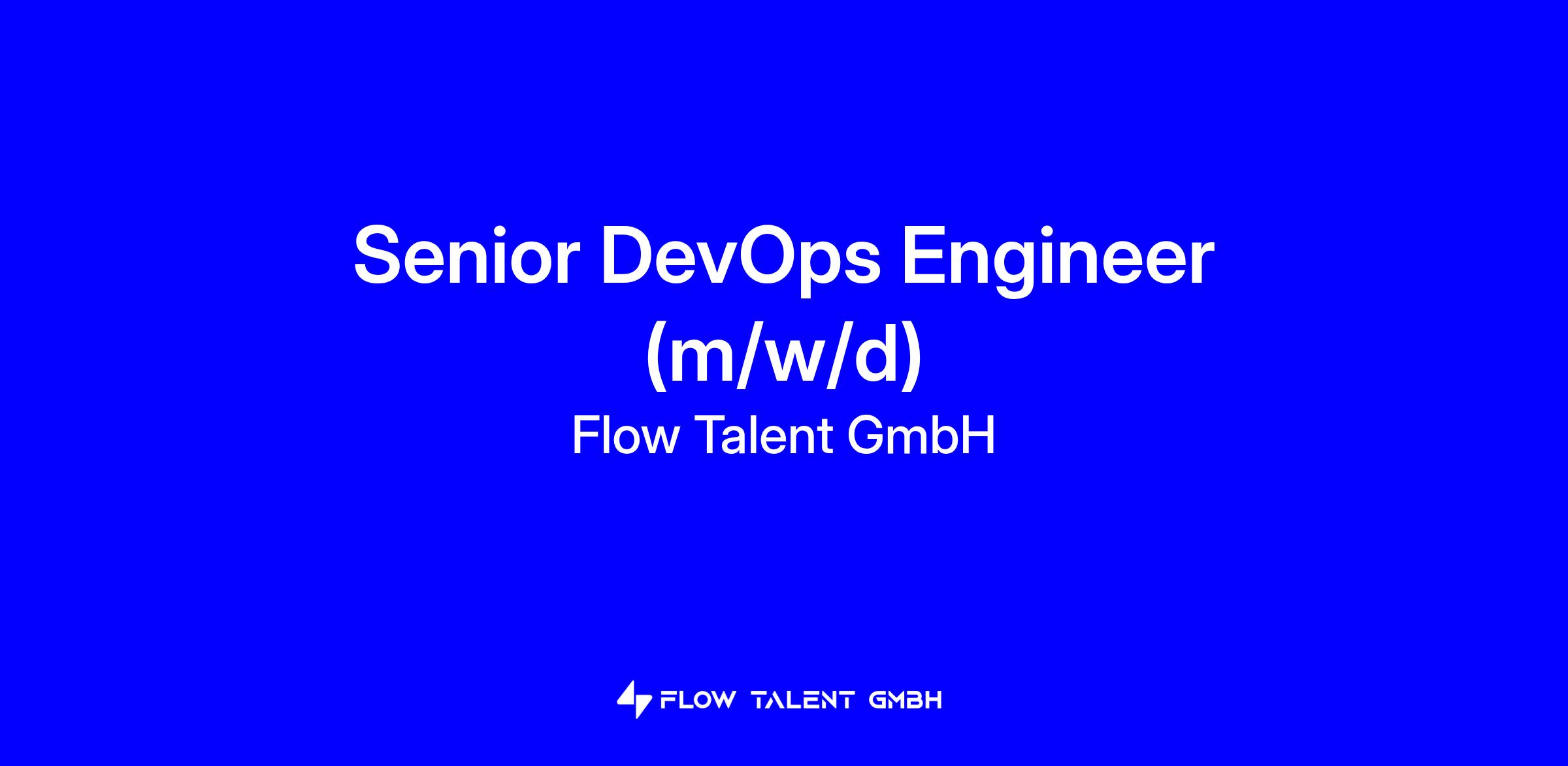 Senior DevOps Engineer (m/w/d)

Flow Talent GmbH

FLOW TALENT GMBH